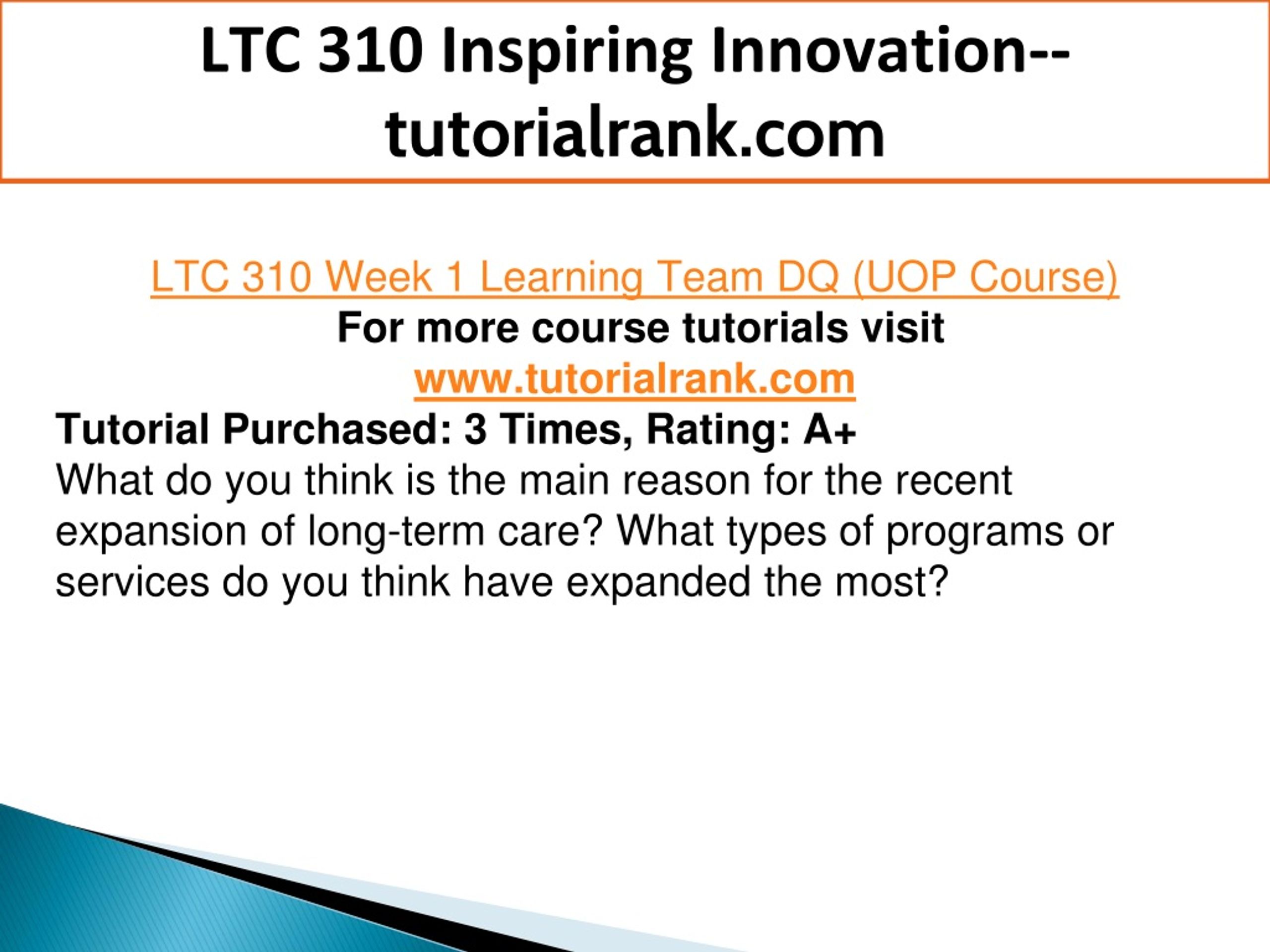 LTC 310 Inspiring Innovation--tutorialrank.com

LTC 310 Week 1 Learning Team DQ (UOP Course)
For more course tutorials visit
www.tutorialrank.com
Tutorial Purchased: 3 Times, Rating: A+
What do you think is the main reason for the recent expansion of long-term care? What types of programs or services do you think have expanded the most?